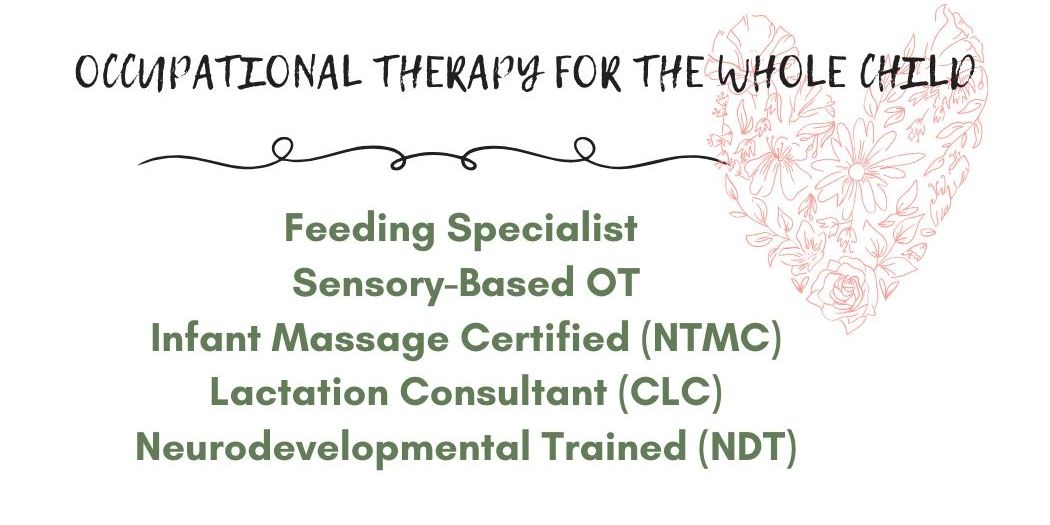 OCCUPATIONAL THERAPY FOR THE WHOLE CHILD

Feeding Specialist
Sensory-Based OT
Infant Massage Certified (NTMC)
Lactation Consultant (CLC)
Neurodevelopmental Trained (NDT)